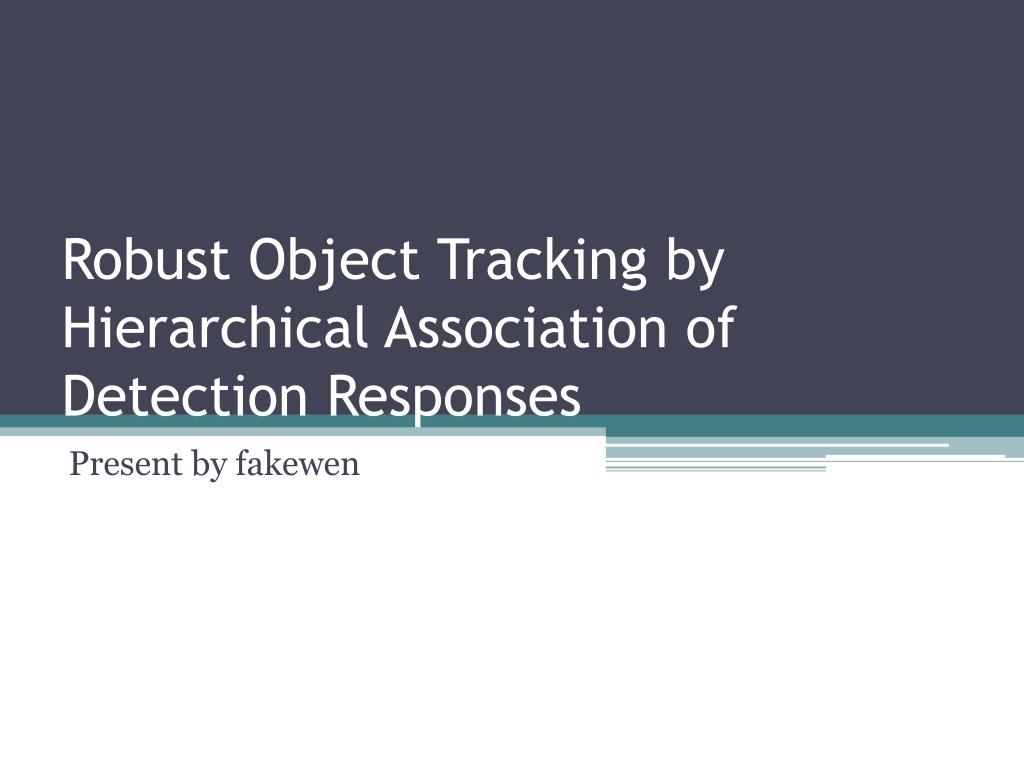 Robust Object Tracking by Hierarchical Association of Detection Responses

Present by fakewen